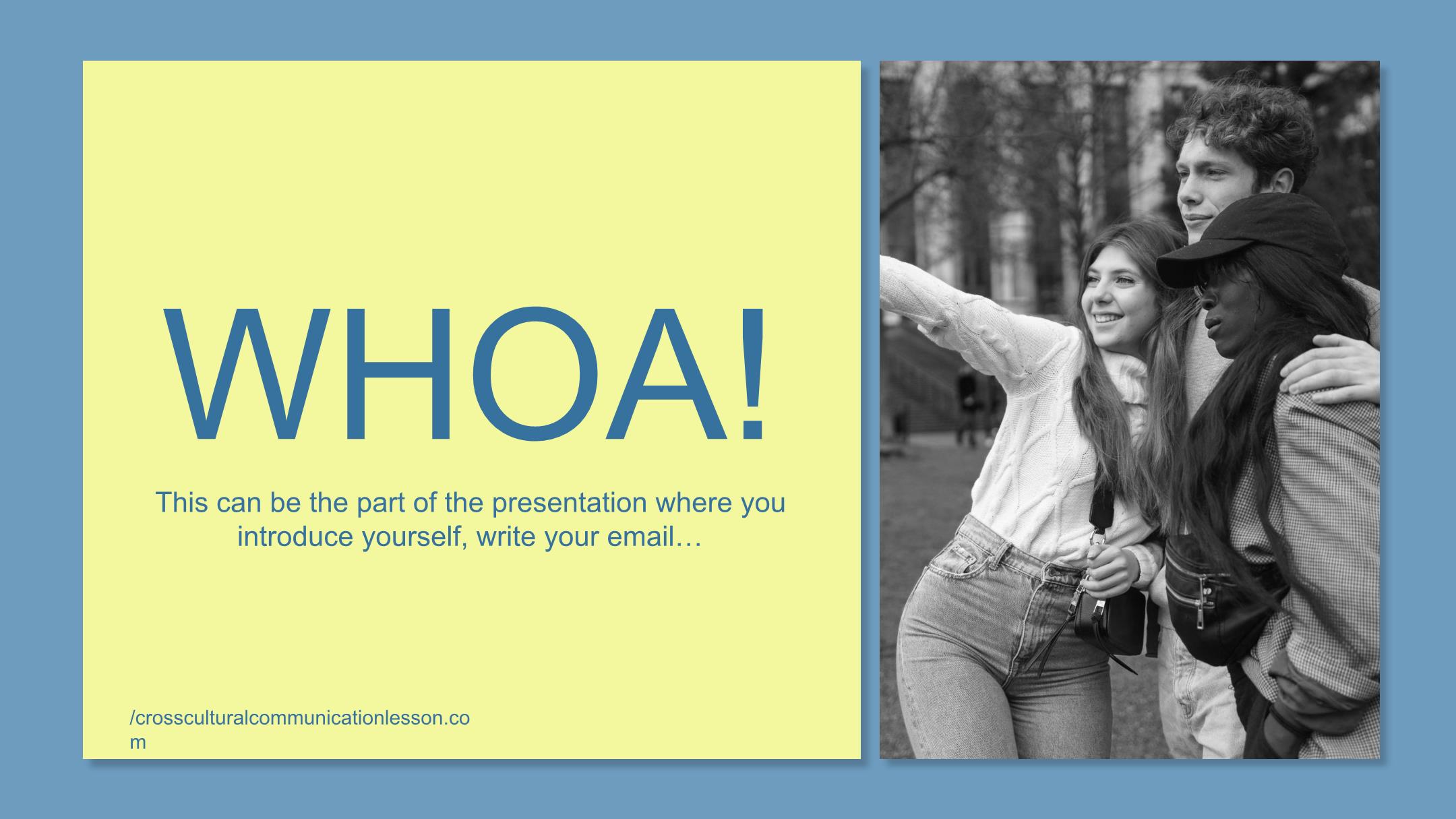 WHOA!

This can be the part of the presentation where you introduce yourself, write your email…

/crossculturalcommunicationlesson.com